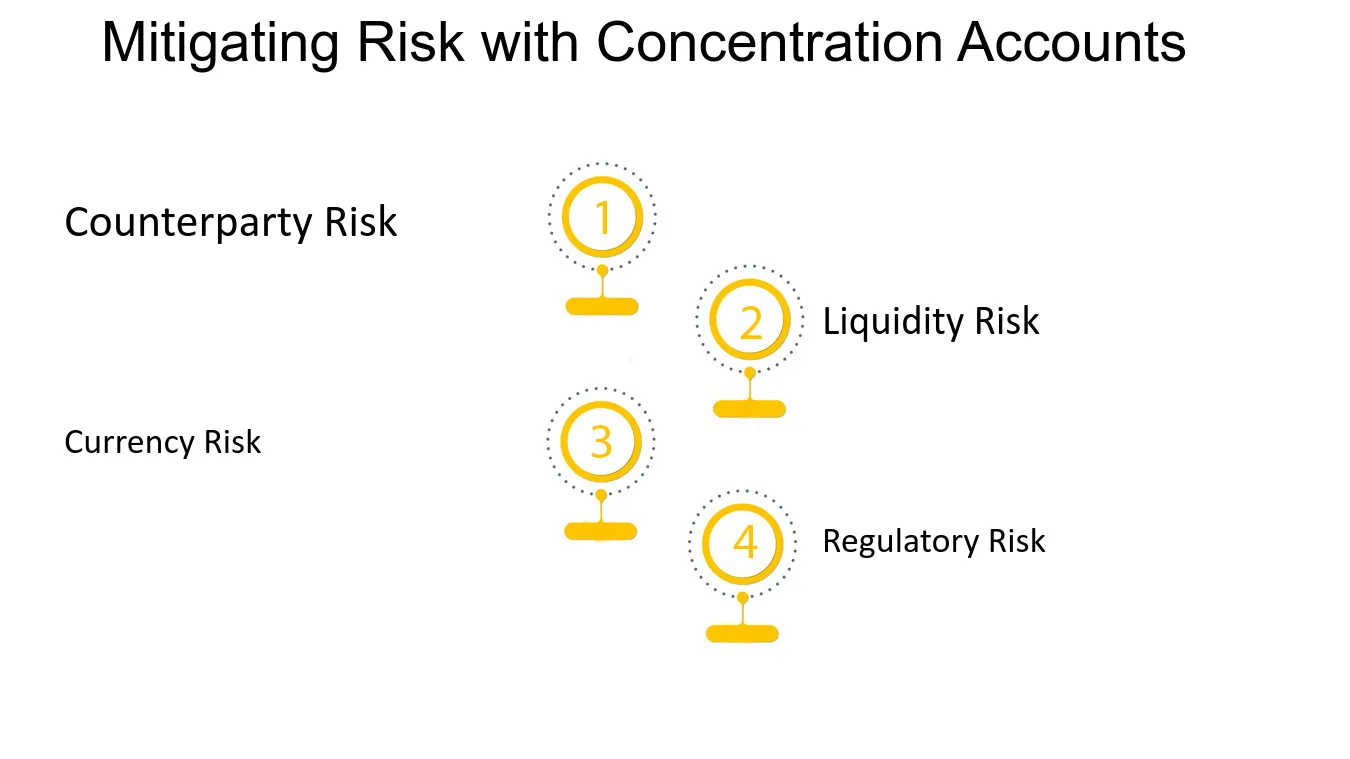 Mitigating Risk with Concentration Accounts

Counterparty Risk

1

2

Liquidity Risk

Currency Risk

3

4

Regulatory Risk